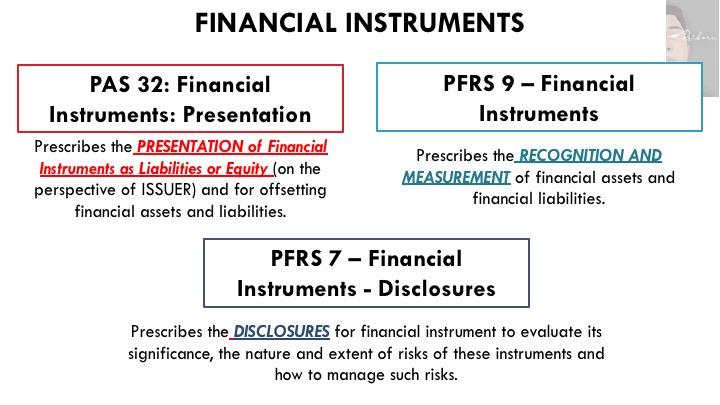 FINANCIAL INSTRUMENTS

PAS 32: Financial Instruments: Presentation

Prescribes the PRESENTATION of Financial Instruments as Liabilities or Equity (on the perspective of ISSUER) and for offsetting financial assets and liabilities.

PFRS 9 – Financial Instruments

Prescribes the RECOGNITION AND MEASUREMENT of financial assets and financial liabilities.

PFRS 7 – Financial Instruments - Disclosures

Prescribes the DISCLOSURES for financial instrument to evaluate its significance, the nature and extent of risks of these instruments and how to manage such risks.